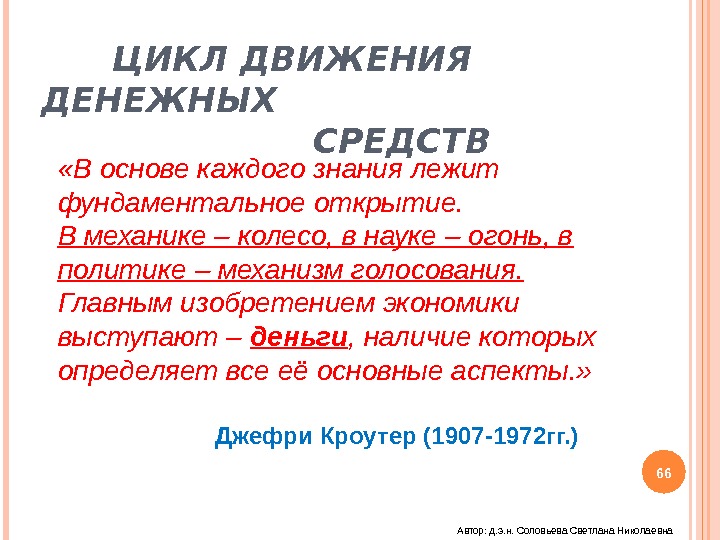 ЦИКЛ ДВИЖЕНИЯ ДЕНЕЖНЫХ СРЕДСТВ

«В основе каждого знания лежит фундаментальное открытие.
В механике – колесо, в науке – огонь, в политике – механизм голосования.
Главным изобретением экономики выступают – деньги, наличие которых определяет все её основные аспекты.»

Джефри Кроутер (1907-1972гг.)

66

Автор: д.э.н. Соловьева Светлана Николаевна